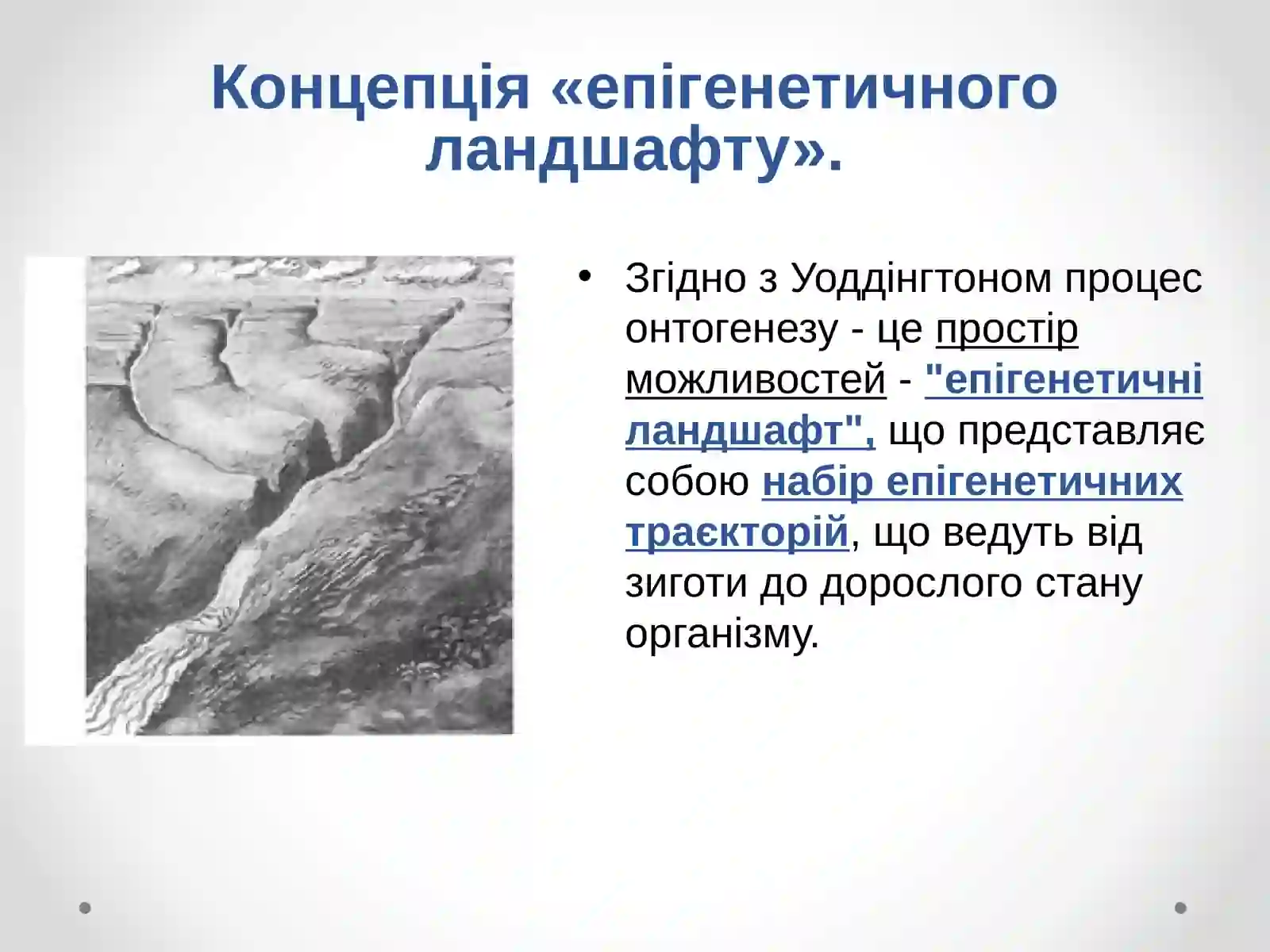 Концепція «епігенетичного ландшафту».

• Згідно з Уоддінгтоном процес онтогенезу - це простір можливостей - "епігенетичні ландшафт", що представляє собою набір епігенетичних траєкторій, що ведуть від зиготи до дорослого стану організму.